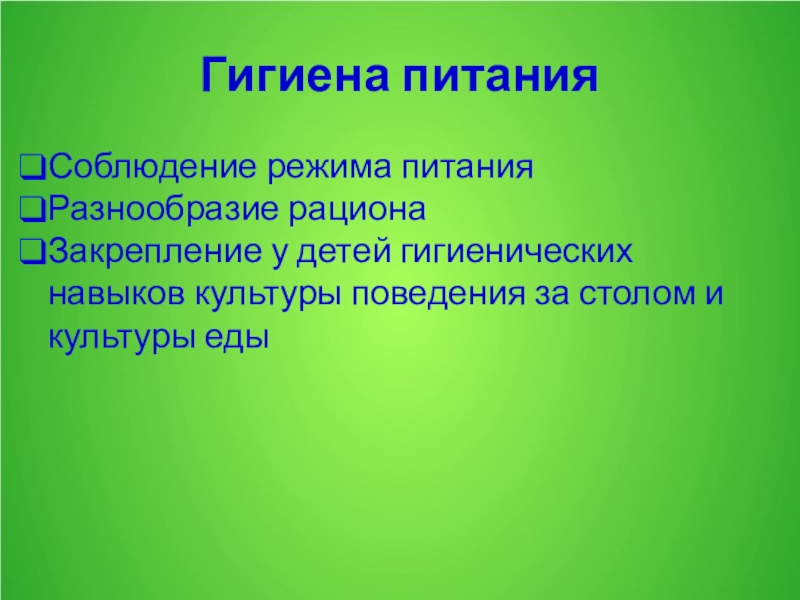 Гигиена питания

❑Соблюдение режима питания
❑Разнообразие рациона
❑Закрепление у детей гигиенических навыков культуры поведения за столом и культуры еды